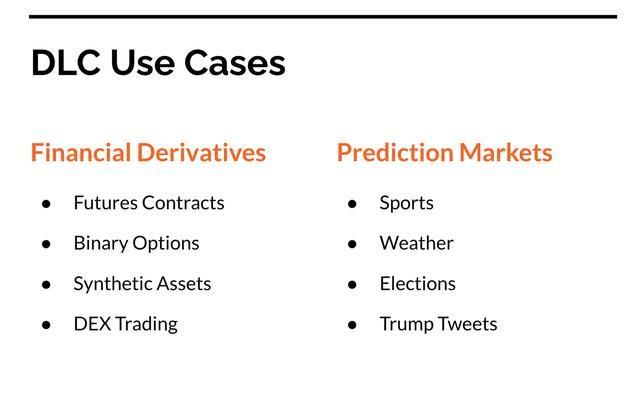 DLC Use Cases

Financial Derivatives

- Futures Contracts
- Binary Options
- Synthetic Assets
- DEX Trading

Prediction Markets

- Sports
- Weather
- Elections
- Trump Tweets